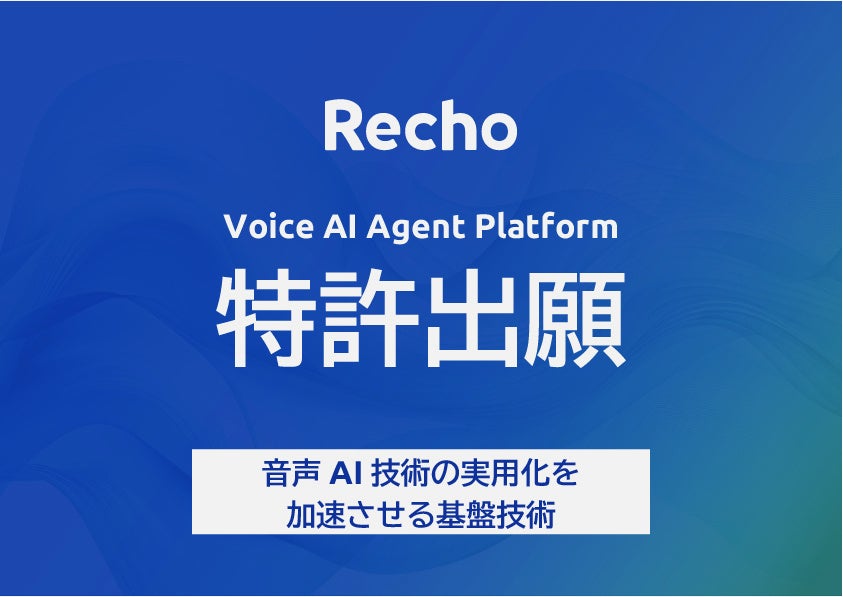 Recho

Voice AI Agent Platform

特許出願

音声 AI 技術の実用化を
加速させる基盤技術